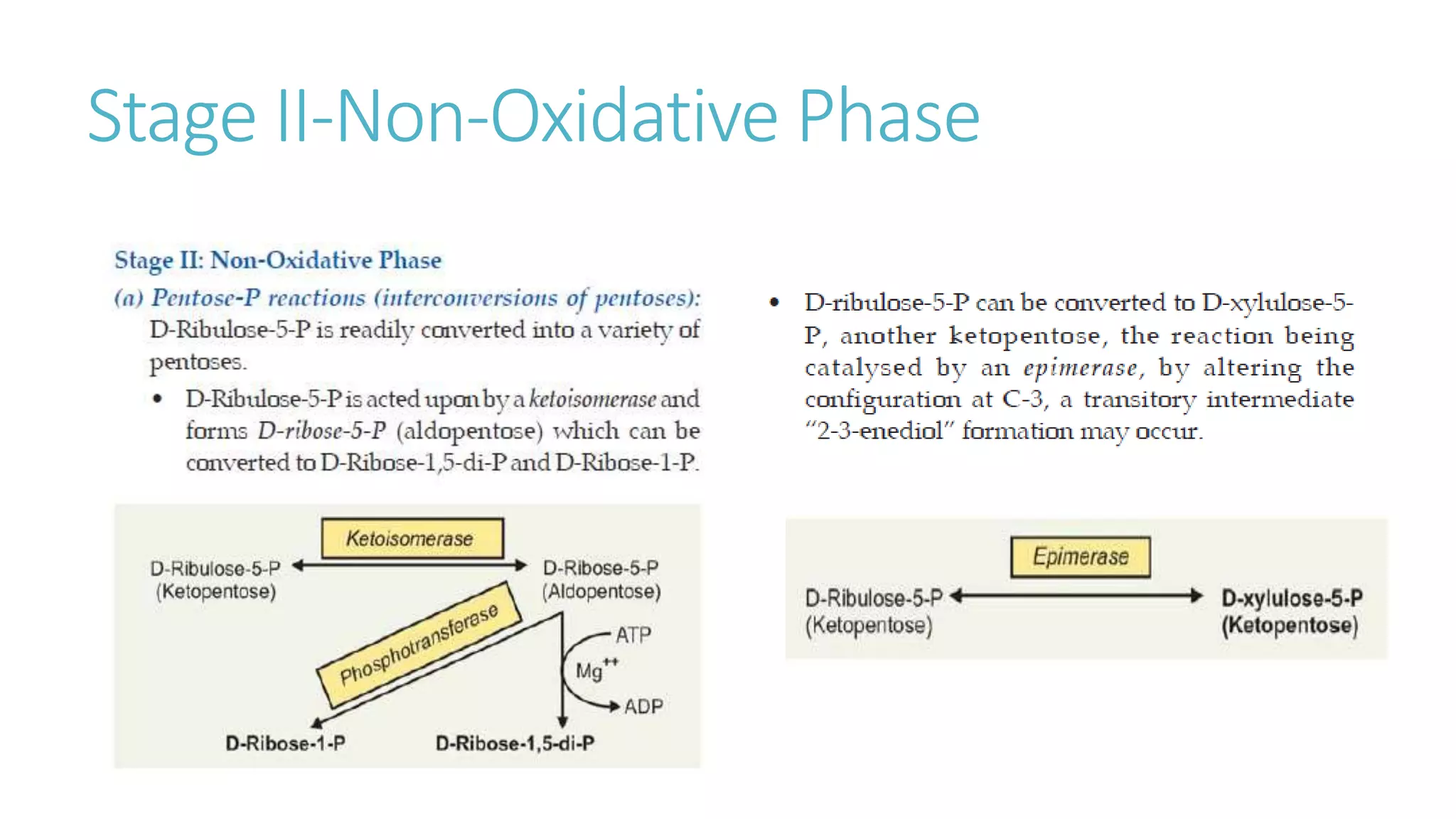 Stage II-Non-Oxidative Phase

Stage II: Non-Oxidative Phase

(a) Pentose-P reactions (interconversions of pentoses): D-Ribulose-5-P is readily converted into a variety of pentoses.

• D-Ribulose-5-P is acted upon by a ketoisomerase and forms D-ribose-5-P (aldopentose) which can be converted to D-Ribose-1,5-di-P and D-Ribose-1-P.

Ketoisomerase

D-Ribulose-5-P (Ketopentose)

D-Ribose-5-P (Aldopentose)

Phosphotransferase

ATP

$Mg^{++}$

ADP

D-Ribose-1-P

D-Ribose-1,5-di-P

• D-ribulose-5-P can be converted to D-xylulose-5-P, another ketopentose, the reaction being catalysed by an epimerase, by altering the configuration at C-3, a transitory intermediate "2-3-enediol" formation may occur.

Epimerase

D-Ribulose-5-P (Ketopentose)

D-xylulose-5-P (Ketopentose)